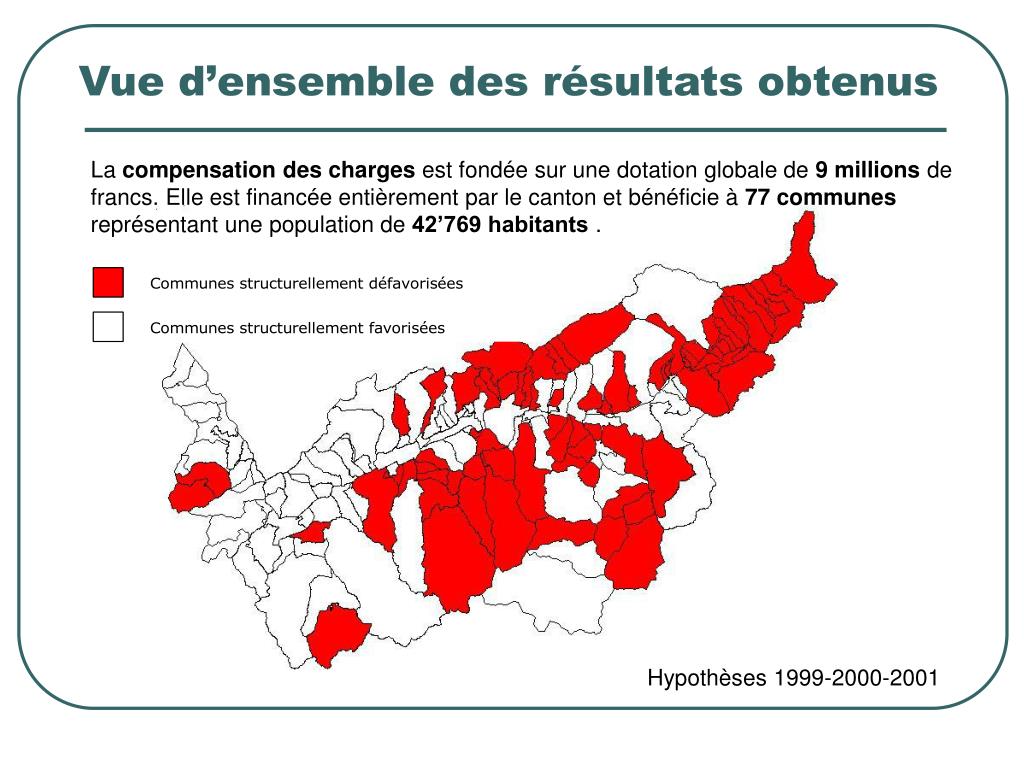 Vue d’ensemble des résultats obtenus

La compensation des charges est fondée sur une dotation globale de 9 millions de francs. Elle est financée entièrement par le canton et bénéficie à 77 communes représentant une population de 42’769 habitants .

Communes structurellement défavorisées

Communes structurellement favorisées

Hypothèses 1999-2000-2001